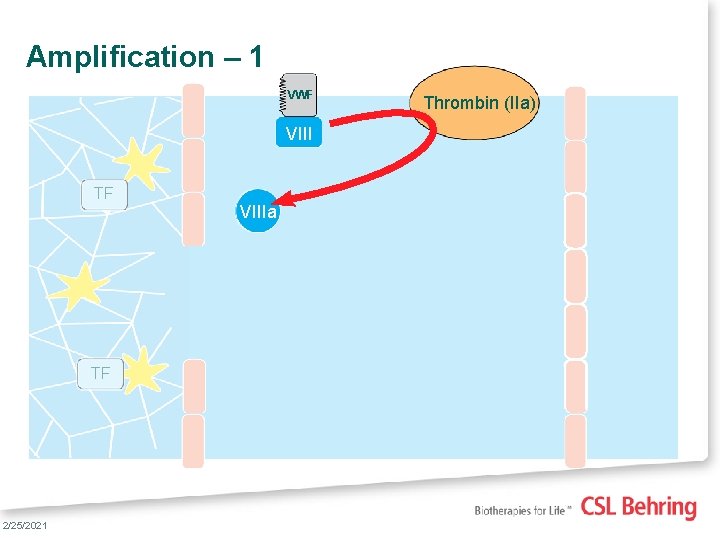 Amplification – 1

VWF

VIII

Thrombin (IIa)

TF

VIIIa

TF

Biotherapies for Life™ CSL Behring

2/25/2021